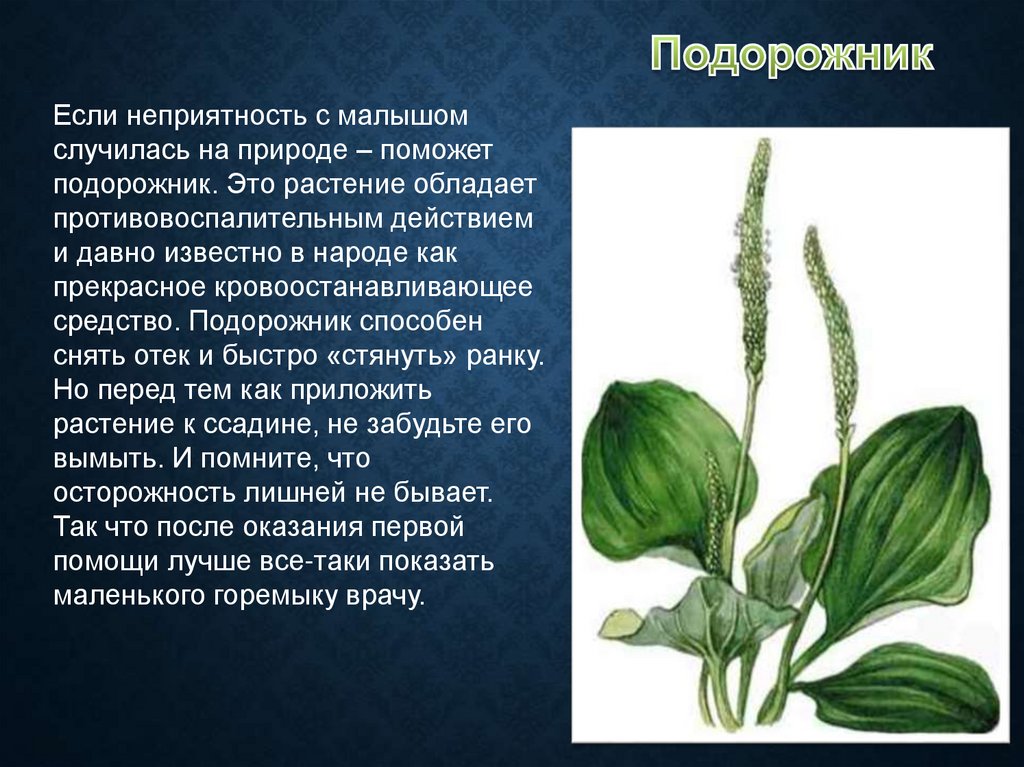 Подорожник

Если неприятность с малышом случилась на природе – поможет подорожник. Это растение обладает противовоспалительным действием и давно известно в народе как прекрасное кровоостанавливающее средство. Подорожник способен снять отек и быстро «стянуть» ранку. Но перед тем как приложить растение к ссадине, не забудьте его вымыть. И помните, что осторожность лишней не бывает. Так что после оказания первой помощи лучше все-таки показать маленького горемыку врачу.